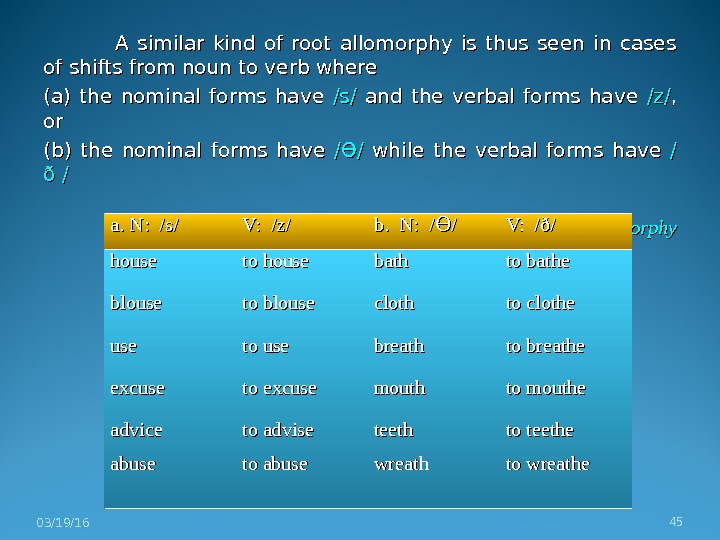 A similar kind of root allomorphy is thus seen in cases of shifts from noun to verb where

(a) the nominal forms have /s/ and the verbal forms have /z/, or

(b) the nominal forms have /Ɵ/ while the verbal forms have / ð /

orphy

| a. N: /s/ | V: /z/ | b. N: /Ɵ/ | V: /ð/ |
|---|---|---|---|
| house | to house | bath | to bathe |
| blouse | to blouse | cloth | to clothe |
| use | to use | breath | to breathe |
| excuse | to excuse | mouth | to mouthe |
| advice | to advise | teeth | to teethe |
| abuse | to abuse | wreath | to wreathe |

03/19/16

45